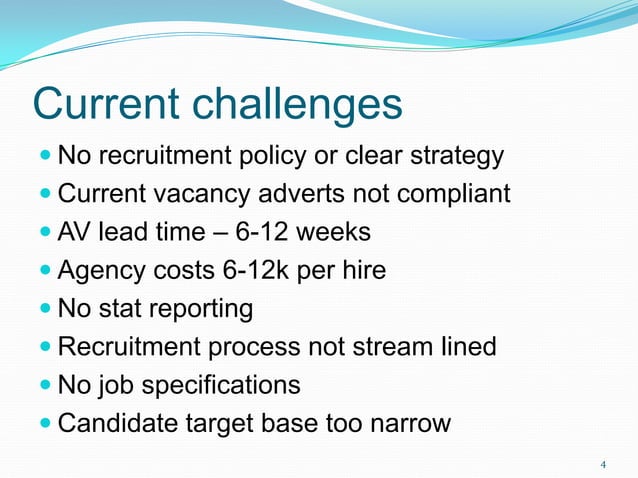 Current challenges

- No recruitment policy or clear strategy
- Current vacancy adverts not compliant
- AV lead time – 6-12 weeks
- Agency costs 6-12k per hire
- No stat reporting
- Recruitment process not stream lined
- No job specifications
- Candidate target base too narrow

4